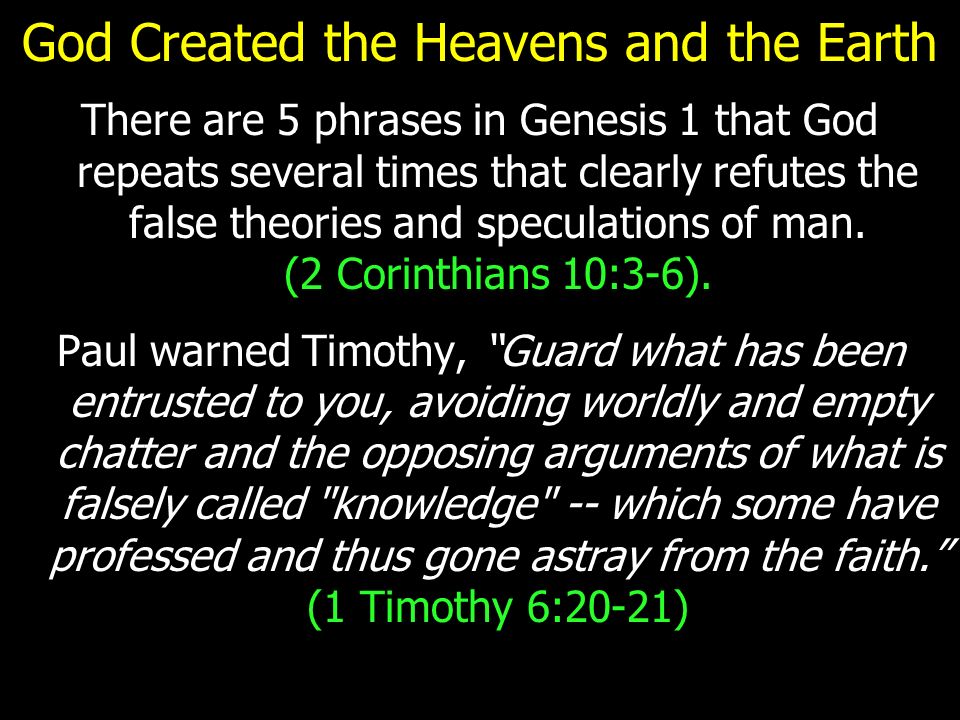 God Created the Heavens and the Earth

There are 5 phrases in Genesis 1 that God repeats several times that clearly refutes the false theories and speculations of man. (2 Corinthians 10:3-6).

Paul warned Timothy, "Guard what has been entrusted to you, avoiding worldly and empty chatter and the opposing arguments of what is falsely called "knowledge" -- which some have professed and thus gone astray from the faith." (1 Timothy 6:20-21)